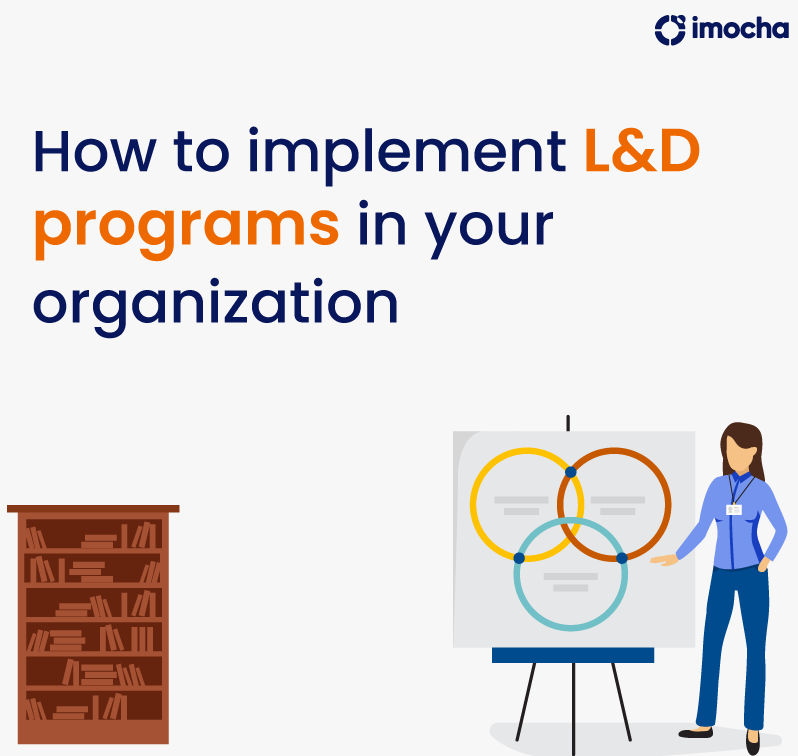 imocha

How to implement L&D programs in your organization